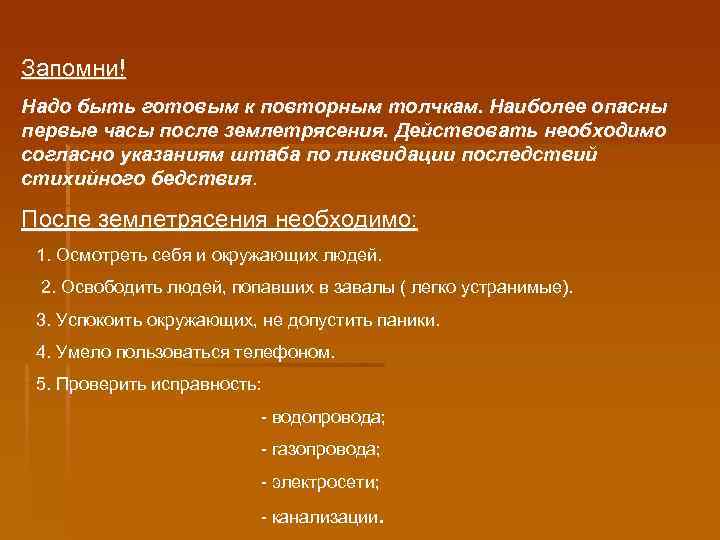 Запомни!

Надо быть готовым к повторным толчкам. Наиболее опасны первые часы после землетрясения. Действовать необходимо согласно указаниям штаба по ликвидации последствий стихийного бедствия.

После землетрясения необходимо:

1. Осмотреть себя и окружающих людей.

2. Освободить людей, попавших в завалы ( легко устранимые).

3. Успокоить окружающих, не допустить паники.

4. Умело пользоваться телефоном.

5. Проверить исправность:

- водопровода;

- газопровода;

- электросети;

- канализации.